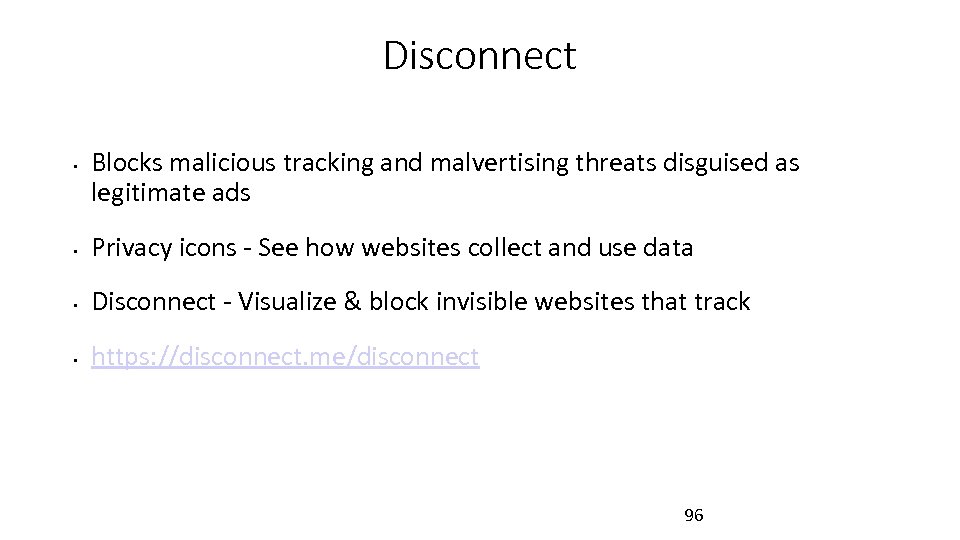 Disconnect

• Blocks malicious tracking and malvertising threats disguised as legitimate ads

• Privacy icons - See how websites collect and use data

• Disconnect - Visualize & block invisible websites that track

• https://disconnect.me/disconnect

96